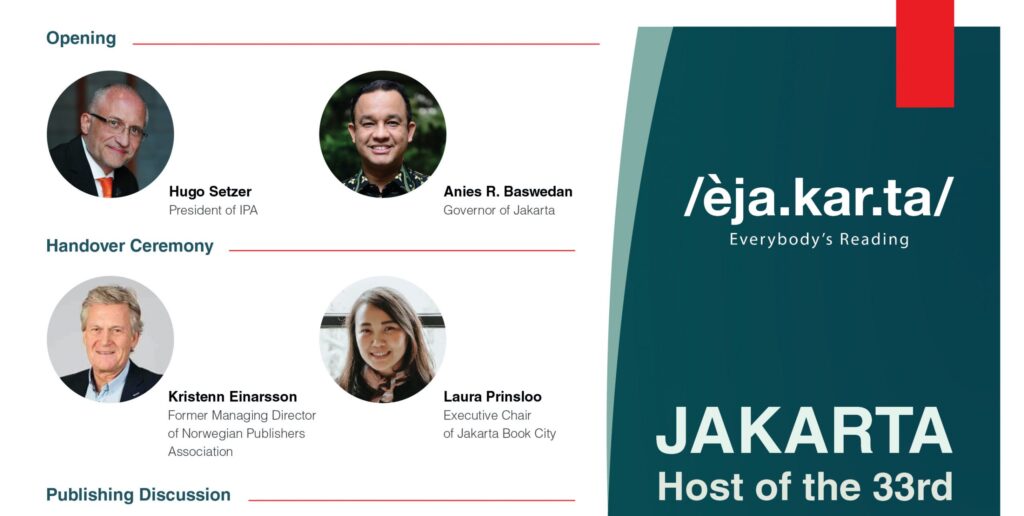 Opening

Hugo Setzer
President of IPA

Anies R. Baswedan
Governor of Jakarta

Handover Ceremony

Kristenn Einarsson
Former Managing Director of Norwegian Publishers Association

Laura Prinsloo
Executive Chair of Jakarta Book City

Publishing Discussion

/èja.kar.ta/
Everybody's Reading

JAKARTA
Host of the 33rd